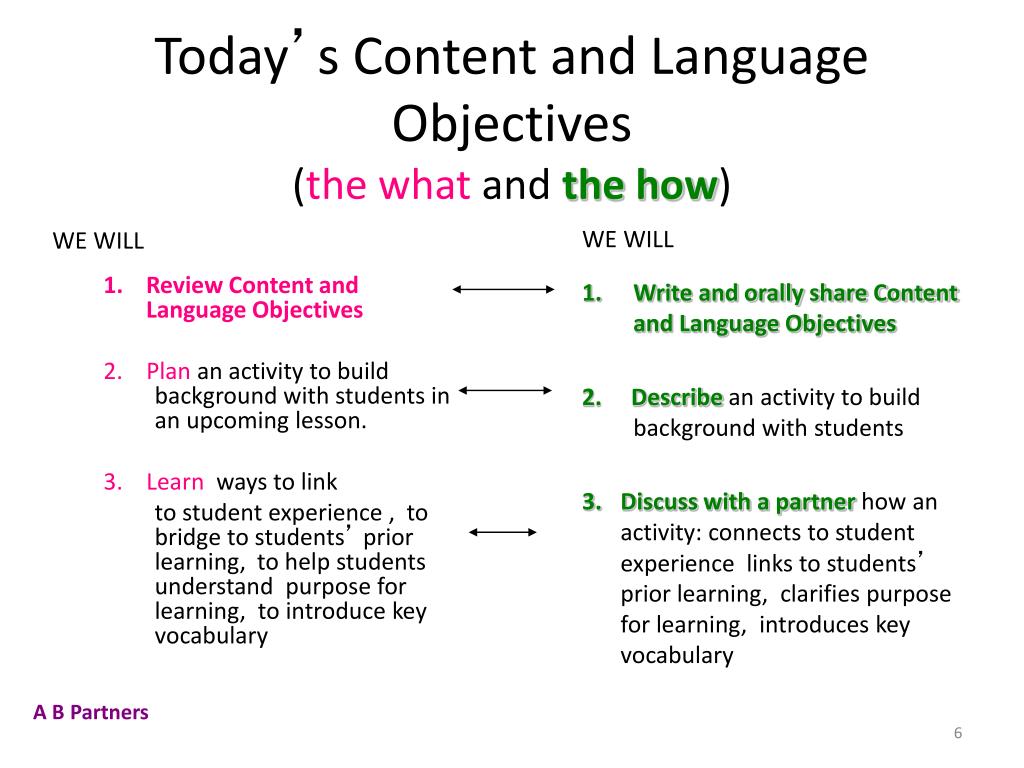 Today’s Content and Language Objectives
(the what and the how)

WE WILL

1. Review Content and Language Objectives

2. Plan an activity to build background with students in an upcoming lesson.

3. Learn ways to link to student experience , to bridge to students’ prior learning, to help students understand purpose for learning, to introduce key vocabulary

WE WILL

1. Write and orally share Content and Language Objectives

2. Describe an activity to build background with students

3. Discuss with a partner how an activity: connects to student experience links to students’ prior learning, clarifies purpose for learning, introduces key vocabulary

A B Partners

6